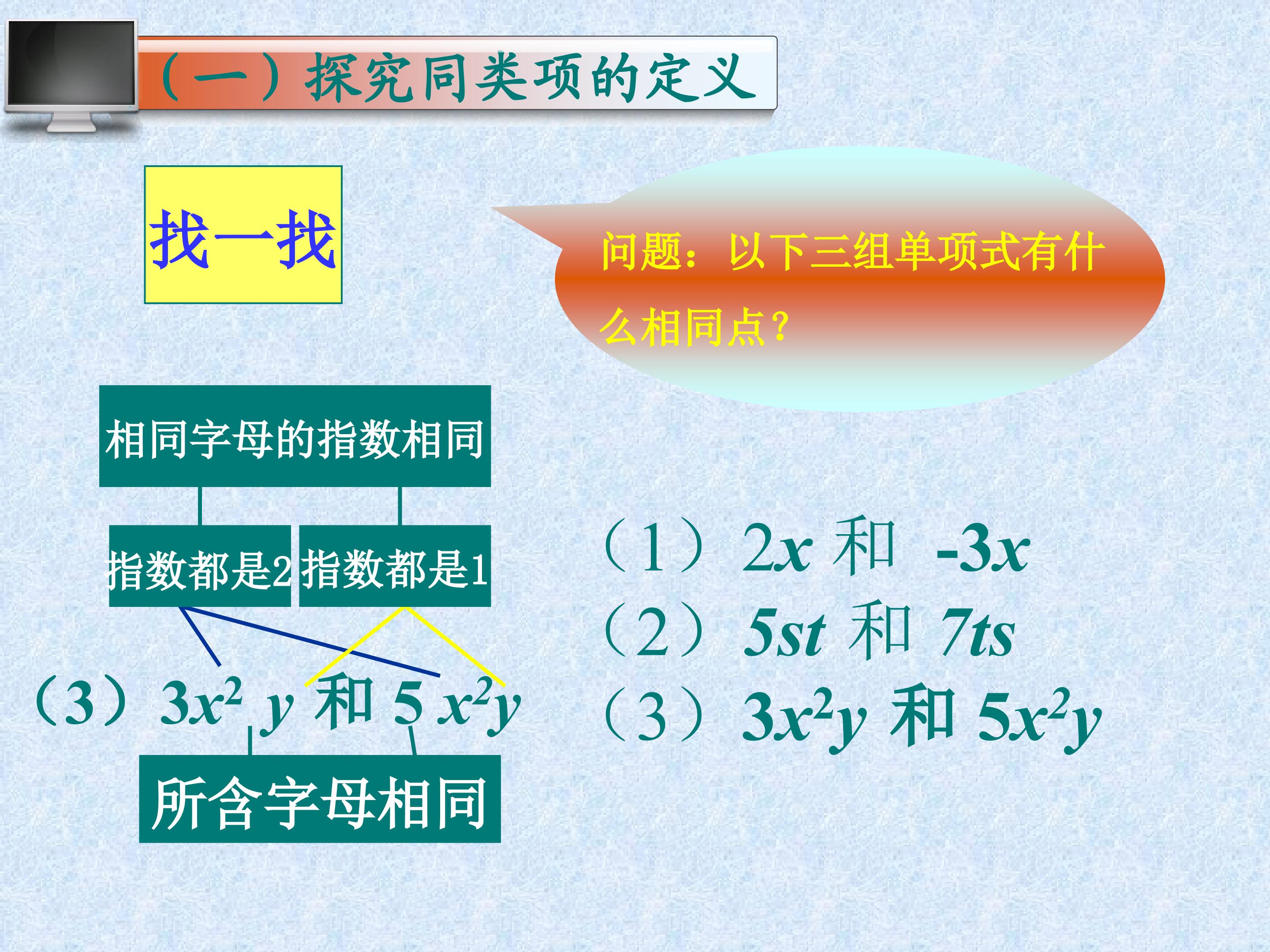 （一）探究同类项的定义

找一找

问题：以下三组单项式有什么相同点？

相同字母的指数相同

指数都是2

指数都是1

（3）$3x^2y$和$5x^2y$

所含字母相同

（1）$2x$和$-3x$
（2）$5st$和$7ts$
（3）$3x^2y$和$5x^2y$